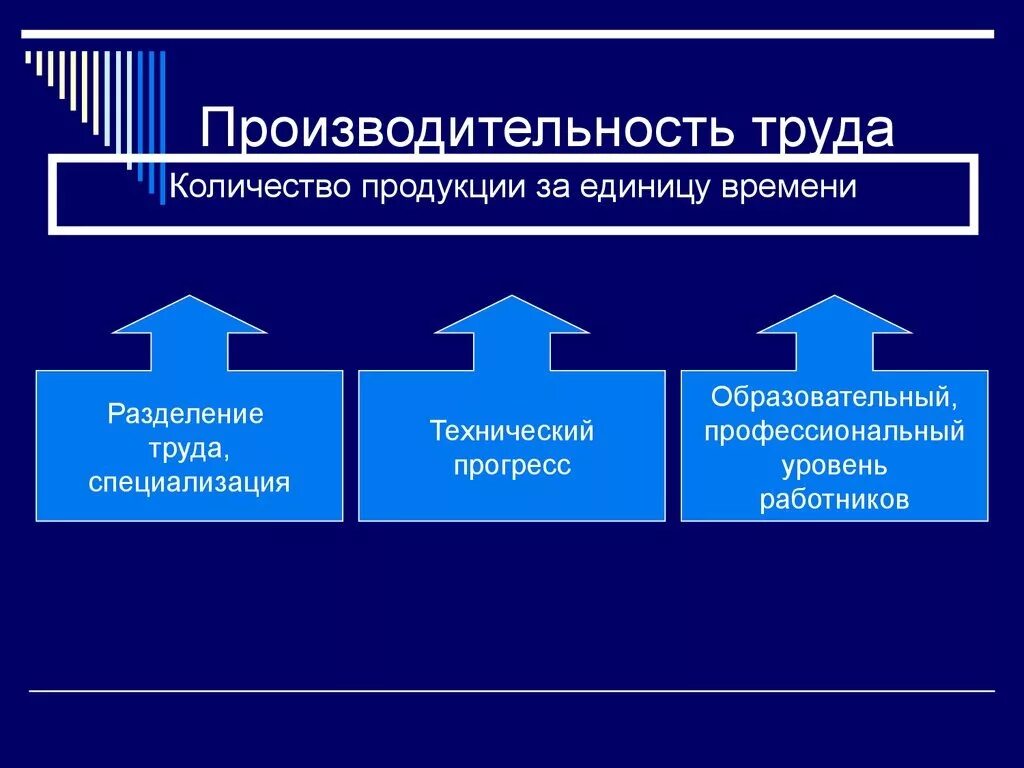 Производительность труда

Количество продукции за единицу времени

Разделение труда, специализация

Технический прогресс

Образовательный, профессиональный уровень работников